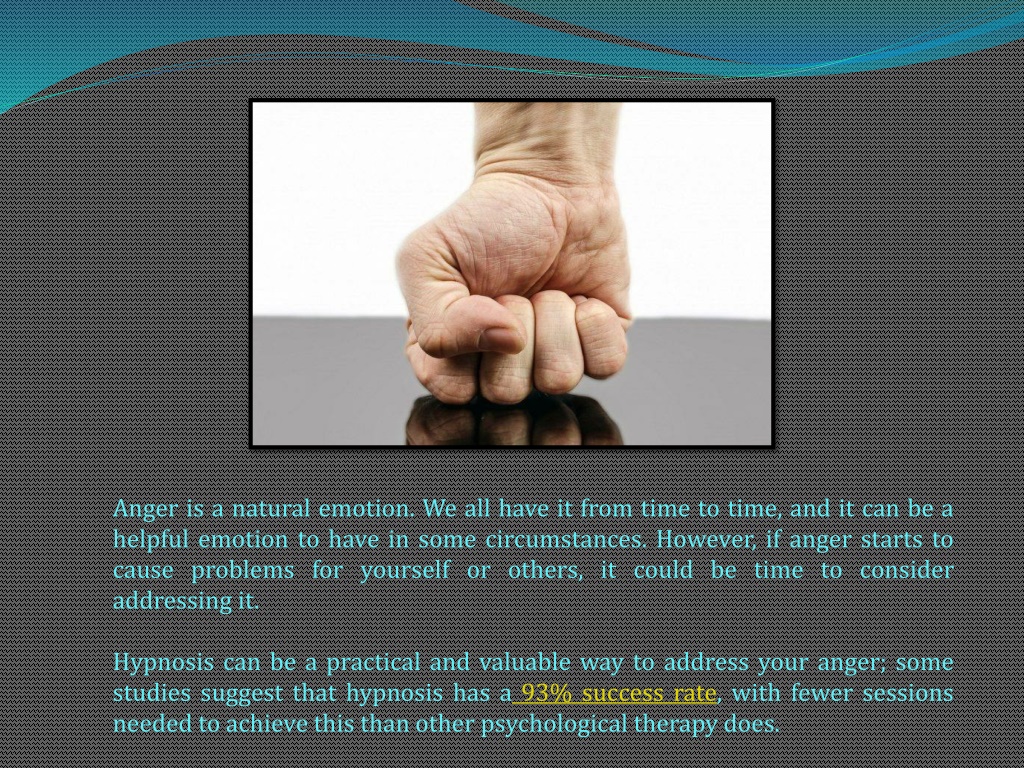 Anger is a natural emotion. We all have it from time to time, and it can be a helpful emotion to have in some circumstances. However, if anger starts to cause problems for yourself or others, it could be time to consider addressing it.

Hypnosis can be a practical and valuable way to address your anger; some studies suggest that hypnosis has a 93% success rate, with fewer sessions needed to achieve this than other psychological therapy does.